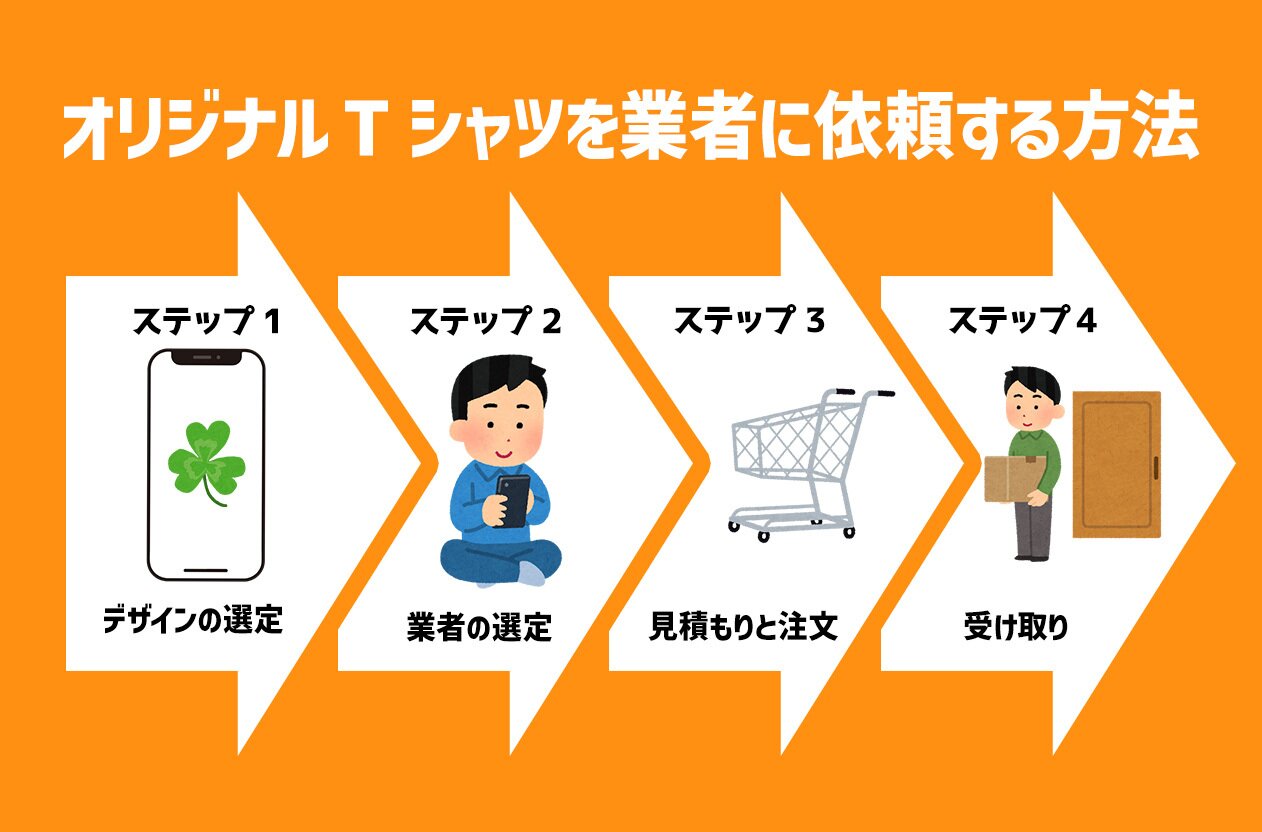 オリジナル T シャツを業者に依頼する方法

ステップ 1
デザインの選定

ステップ 2
業者の選定

ステップ 3
見積もりと注文

ステップ 4
受け取り